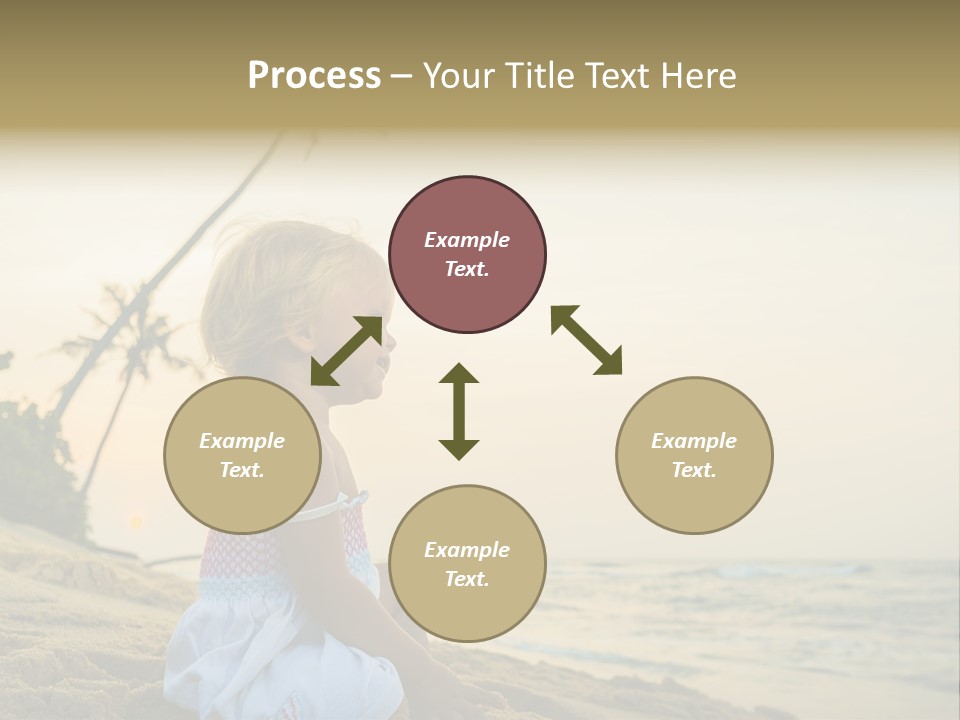 Process – Your Title Text Here

Example Text.

Example Text.

Example Text.

Example Text.